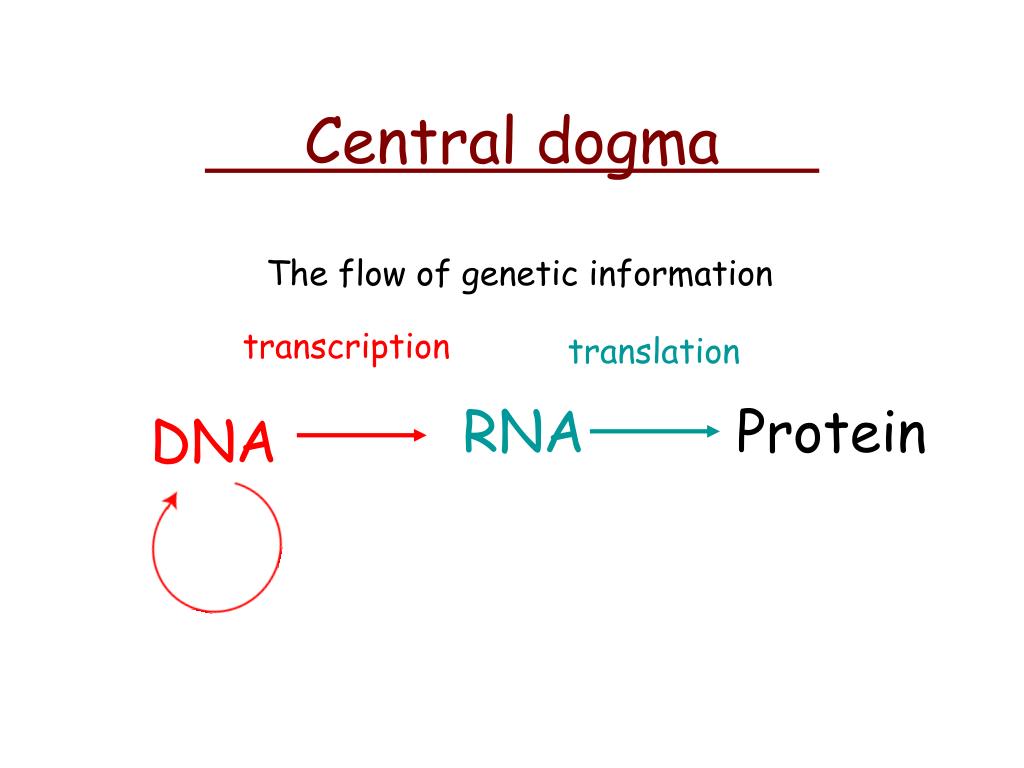 Central dogma

The flow of genetic information

transcription

translation

DNA

RNA

Protein